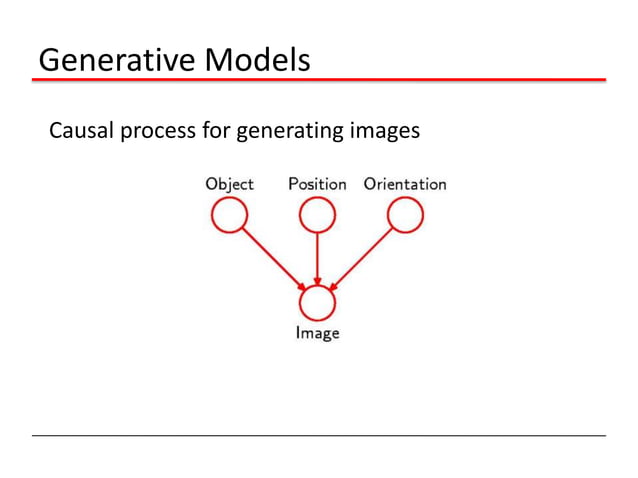 Generative Models

Causal process for generating images

Object

Position

Orientation

Image